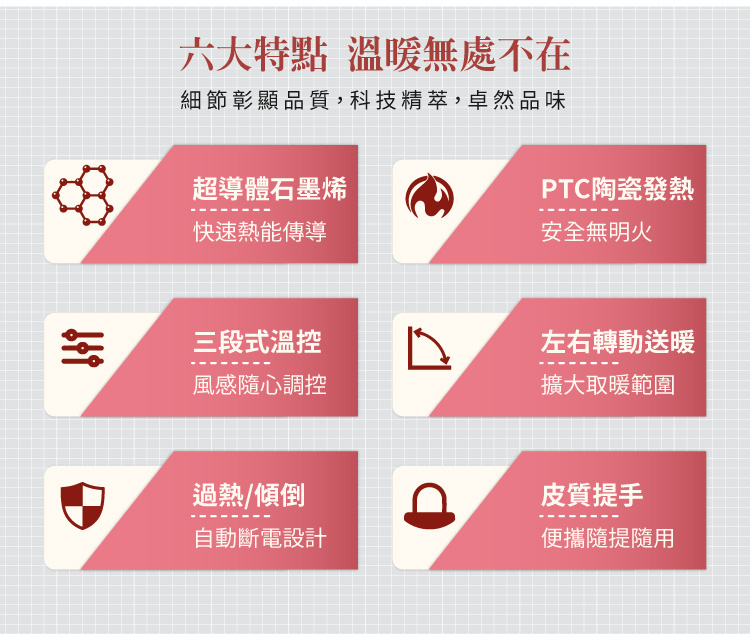 六大特點 溫暖無處不在

細節彰顯品質，科技精萃，卓然品味

超導體石墨烯
快速熱能傳導

PTC陶瓷發熱
安全無明火

三段式溫控
風感隨心調控

左右轉動送暖
擴大取暖範圍

過熱/傾倒
自動斷電設計

皮質提手
便攜隨提隨用